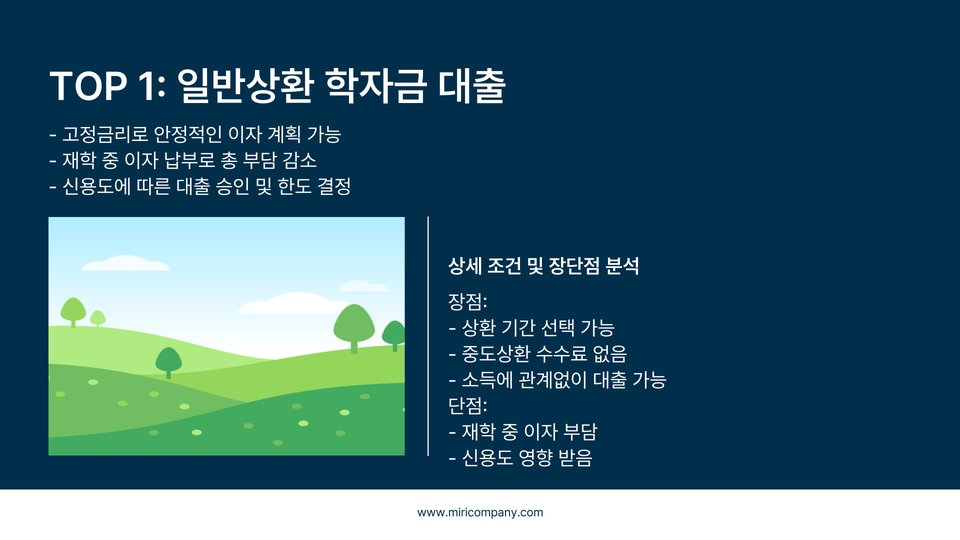 TOP 1: 일반상환 학자금 대출

- 고정금리로 안정적인 이자 계획 가능
- 재학 중 이자 납부로 총 부담 감소
- 신용도에 따른 대출 승인 및 한도 결정

상세 조건 및 장단점 분석

장점:
- 상환 기간 선택 가능
- 중도상환 수수료 없음
- 소득에 관계없이 대출 가능
단점:
- 재학 중 이자 부담
- 신용도 영향 받음

www.miricompany.com